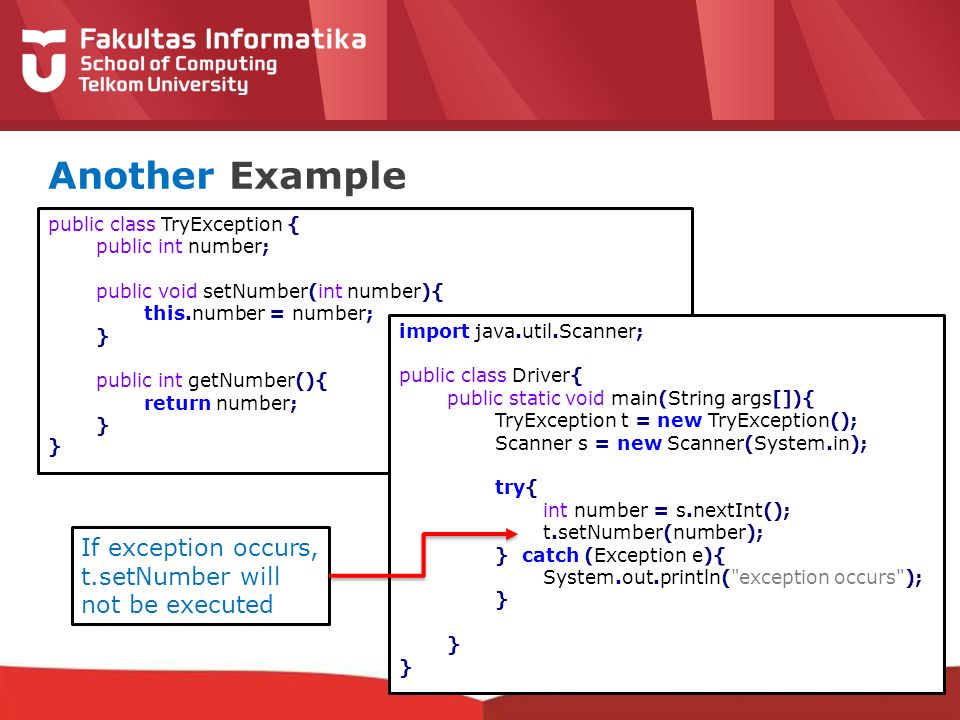 Fakultas Informatika
School of Computing
Telkom University

Another Example

public class TryException {
public int number;

public void setNumber(int number){
this.number = number;
}

public int getNumber(){
return number;
}
}

import java.util.Scanner;

public class Driver{
public static void main(String args[]){
TryException t = new TryException();
Scanner s = new Scanner(System.in);

try{
int number = s.nextInt();
t.setNumber(number);
} catch (Exception e){
System.out.println("exception occurs");
}

}
}

If exception occurs, t.setNumber will not be executed